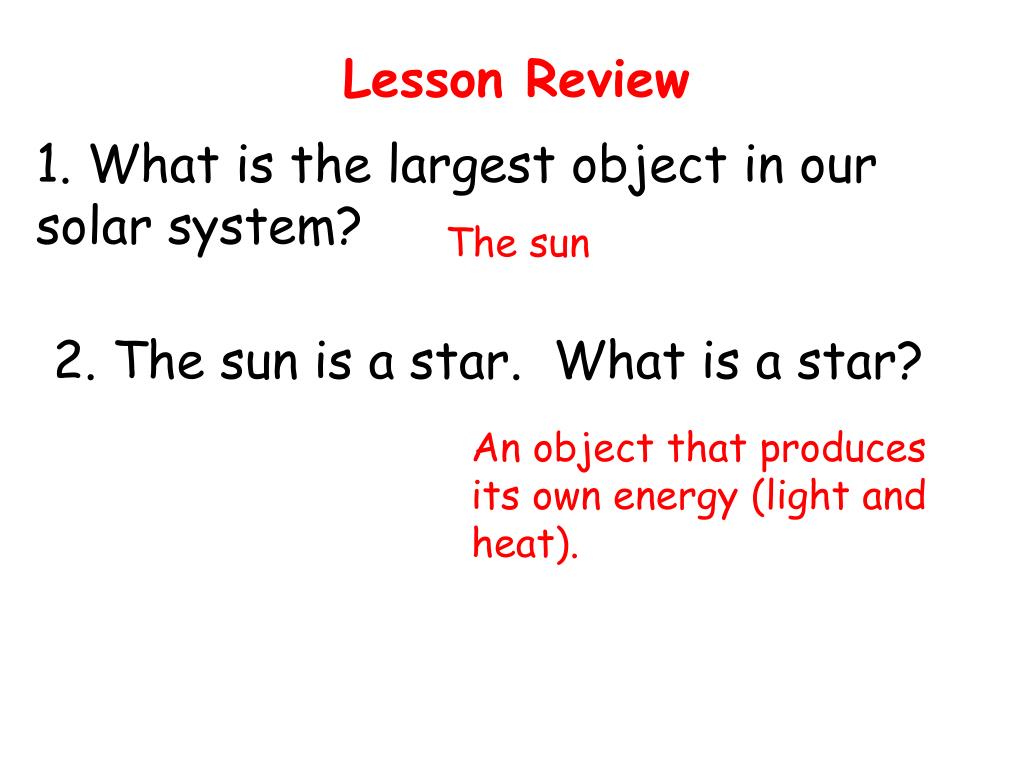 Lesson Review

1. What is the largest object in our solar system?

The sun

2. The sun is a star.  What is a star?

An object that produces its own energy (light and heat).